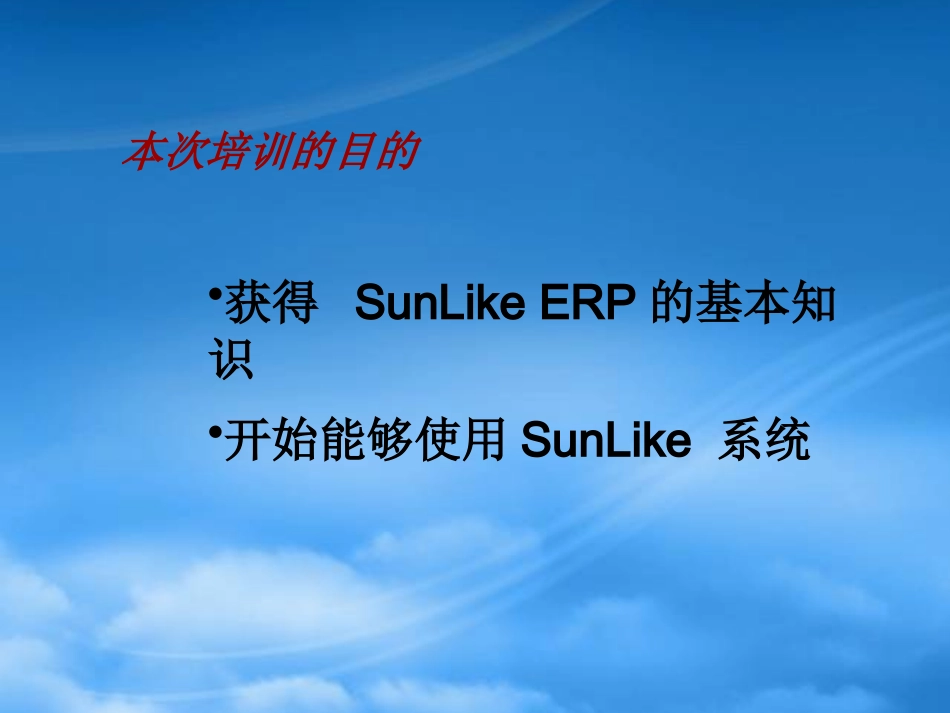 本次培训的目的

•获得 SunLike ERP 的基本知识

•开始能够使用 SunLike 系统